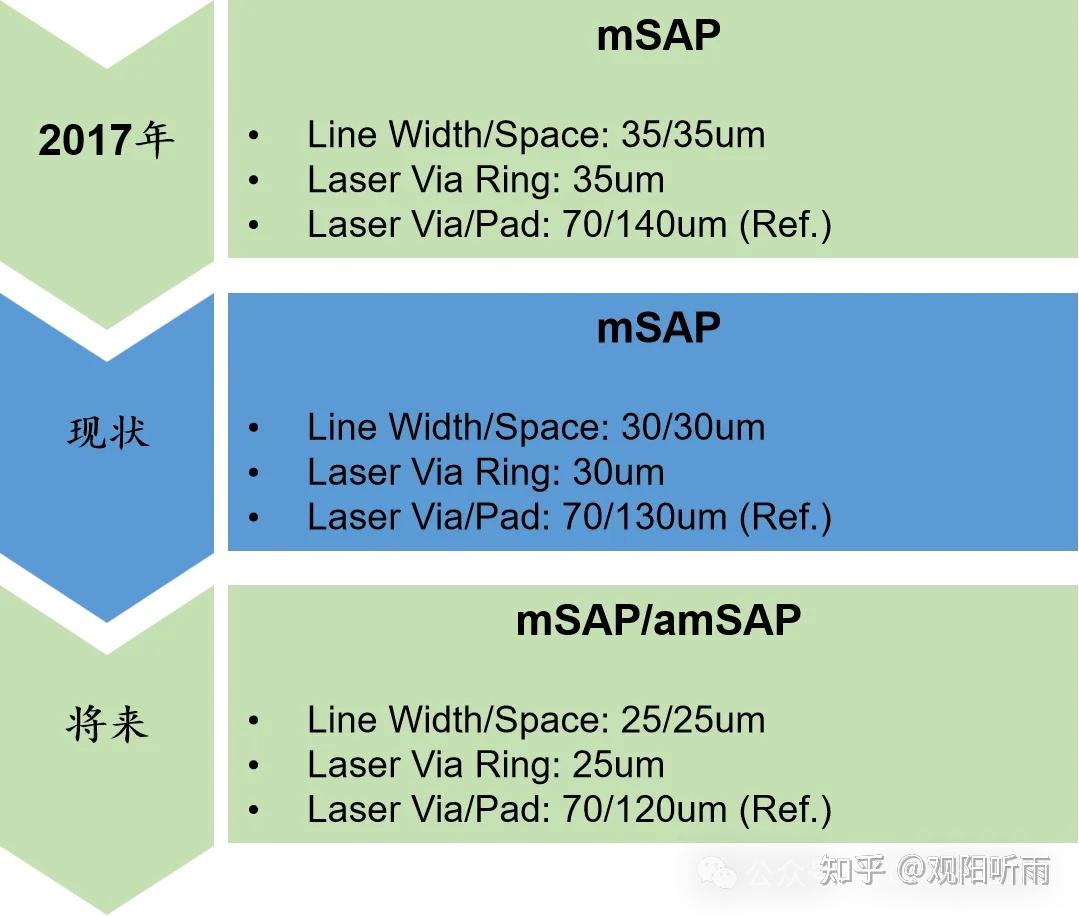 2017年

mSAP

• Line Width/Space: 35/35um
• Laser Via Ring: 35um
• Laser Via/Pad: 70/140um (Ref.)

现状

mSAP

• Line Width/Space: 30/30um
• Laser Via Ring: 30um
• Laser Via/Pad: 70/130um (Ref.)

将来

mSAP/amSAP

• Line Width/Space: 25/25um
• Laser Via Ring: 25um
• Laser Via/Pad: 70/120um (Ref.)

公众号 知乎 @观阳听雨